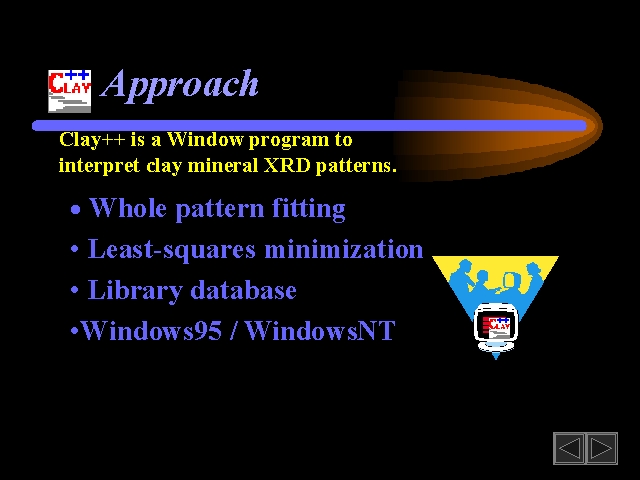 CLAY++ Approach

Clay++ is a Window program to interpret clay mineral XRD patterns.

• Whole pattern fitting
• Least-squares minimization
• Library database
•Windows95 / WindowsNT

CLAY++